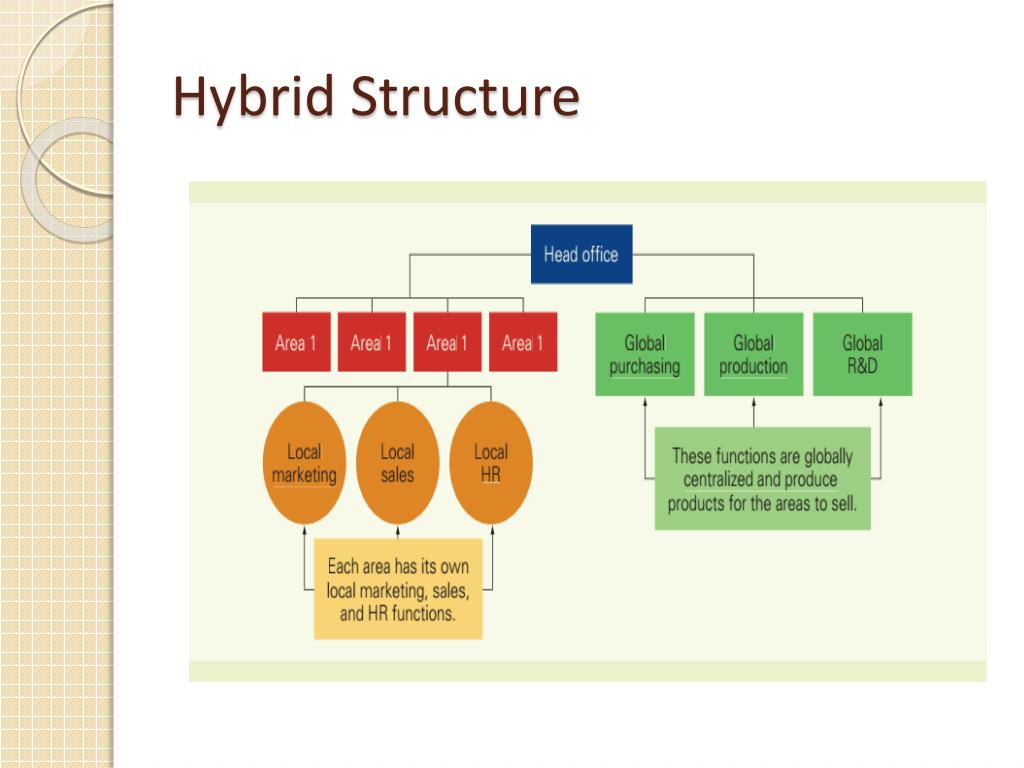 Hybrid Structure

Head office

Area 1

Area 1

Area 1

Area 1

Global purchasing

Global production

Global R&D

Local marketing

Local sales

Local HR

These functions are globally centralized and produce products for the areas to sell.

Each area has its own local marketing, sales, and HR functions.